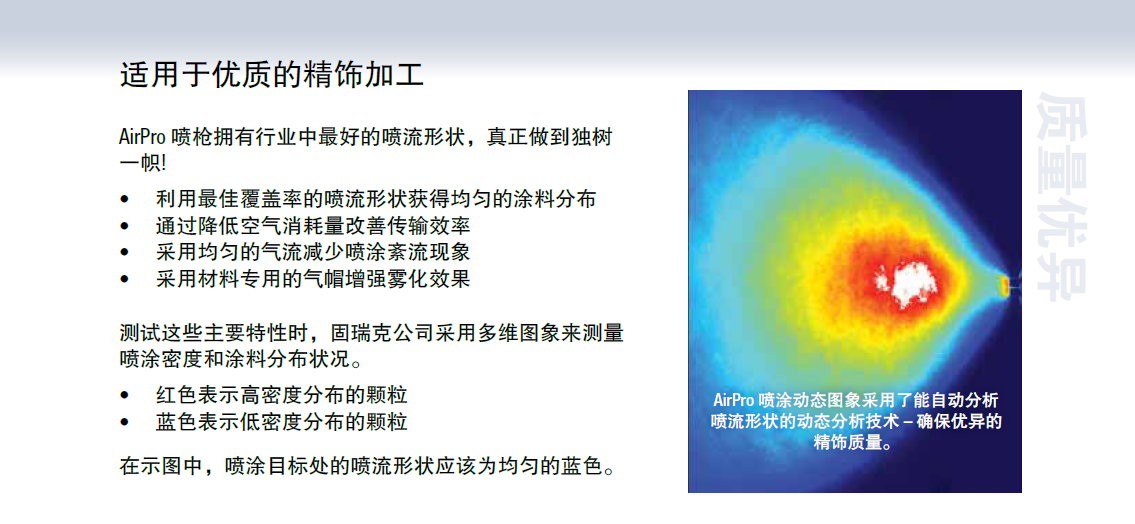 适用于优质的精饰加工

AirPro 喷枪拥有行业中最好的喷流形状，真正做到独树一帜!

•　利用最佳覆盖率的喷流形状获得均匀的涂料分布
•　通过降低空气消耗量改善传输效率
•　采用均匀的气流减少喷涂紊流现象
•　采用材料专用的气帽增强雾化效果

测试这些主要特性时，固瑞克公司采用多维图象来测量喷涂密度和涂料分布状况。

•　红色表示高密度分布的颗粒
•　蓝色表示低密度分布的颗粒

在示图中，喷涂目标处的喷流形状应该为均匀的蓝色。

AirPro 喷涂动态图象采用了能自动分析喷流形状的动态分析技术 – 确保优异的精饰质量。

质量优异